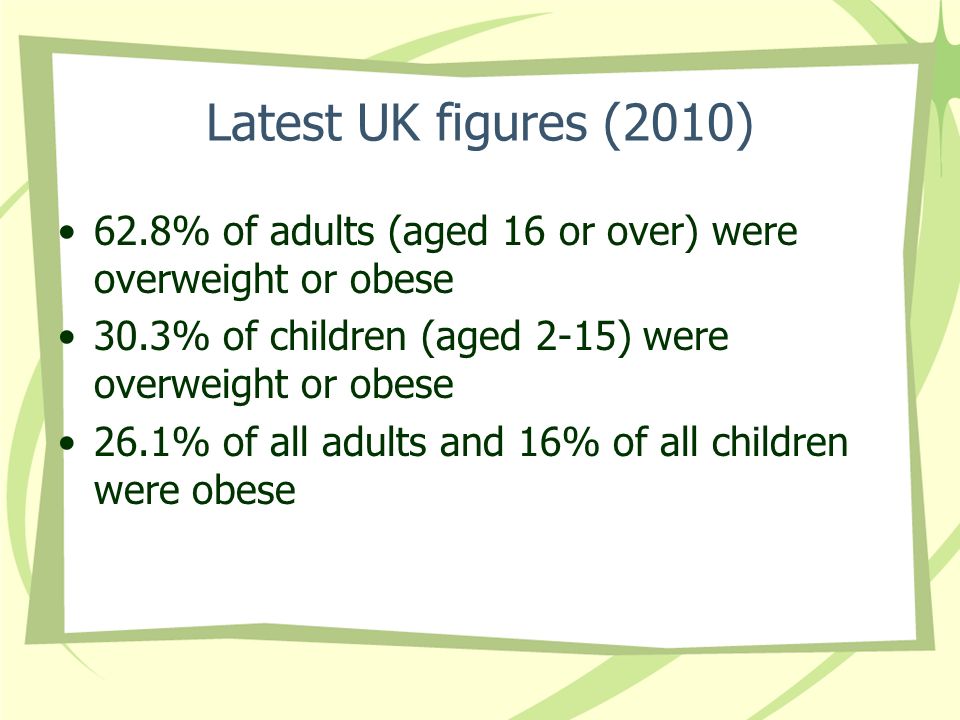 Latest UK figures (2010)

• 62.8% of adults (aged 16 or over) were overweight or obese
• 30.3% of children (aged 2-15) were overweight or obese
• 26.1% of all adults and 16% of all children were obese